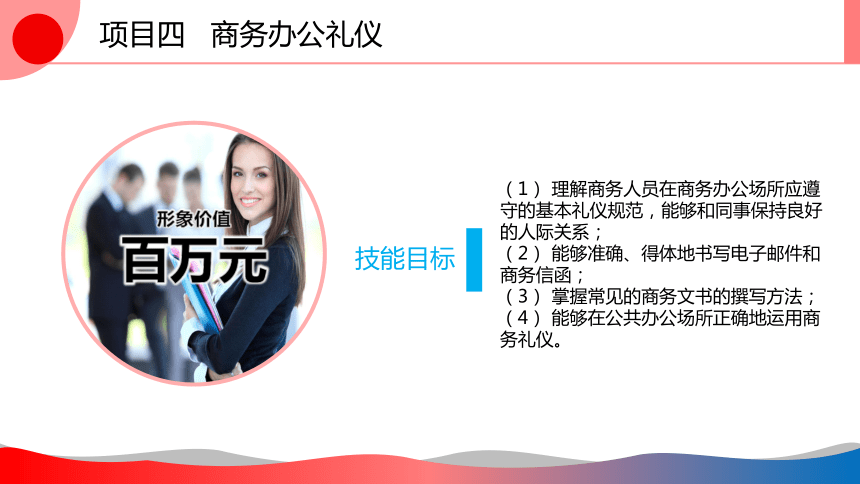 项目四　商务办公礼仪

形象价值

百万元

技能目标

（1）理解商务人员在商务办公场所应遵守的基本礼仪规范，能够和同事保持良好的人际关系；
（2）能够准确、得体地书写电子邮件和商务信函；
（3）掌握常见的商务文书的撰写方法；
（4）能够在公共办公场所正确地运用商务礼仪。